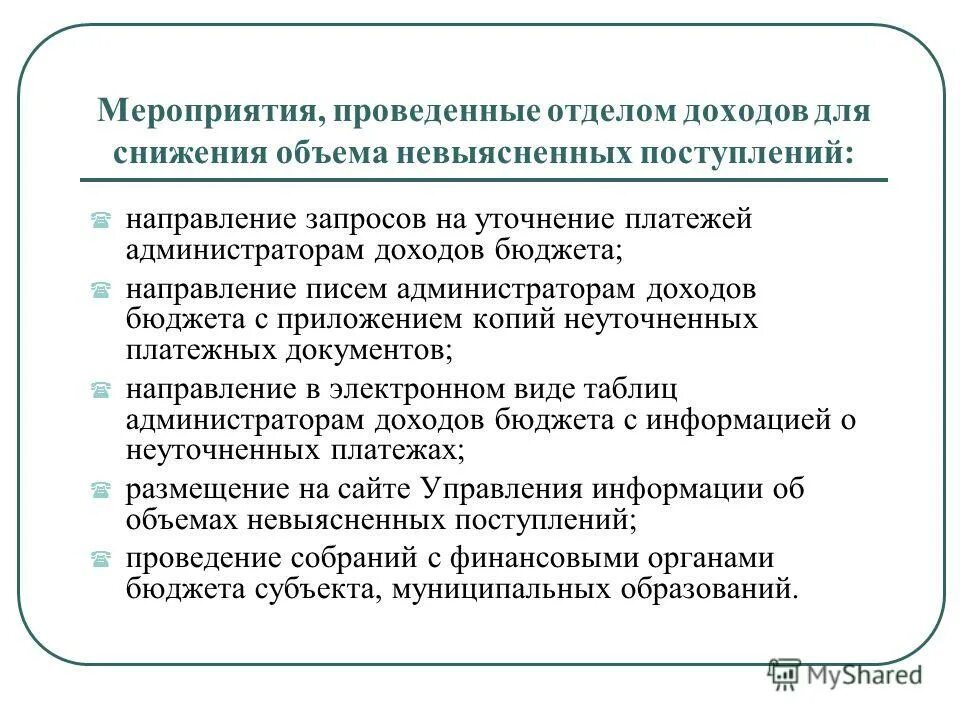 Мероприятия, проведенные отделом доходов для снижения объема невыясненных поступлений:

направление запросов на уточнение платежей администраторам доходов бюджета;

направление писем администраторам доходов бюджета с приложением копий неуточненных платежных документов;

направление в электронном виде таблиц администраторам доходов бюджета с информацией о неуточненных платежах;

размещение на сайте Управления информации об объемах невыясненных поступлений;

проведение собраний с финансовыми органами бюджета субъекта, муниципальных образований.

MyShared